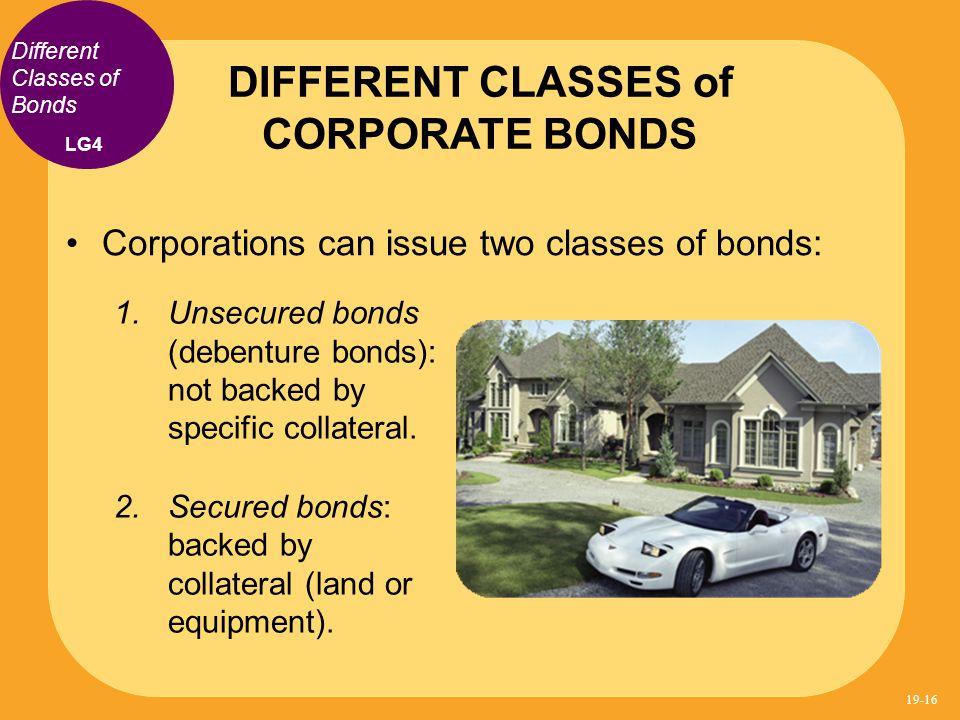 Different Classes of Bonds

LG4

DIFFERENT CLASSES of CORPORATE BONDS

• Corporations can issue two classes of bonds:

1. Unsecured bonds (debenture bonds): not backed by specific collateral.

2. Secured bonds: backed by collateral (land or equipment).

19-16